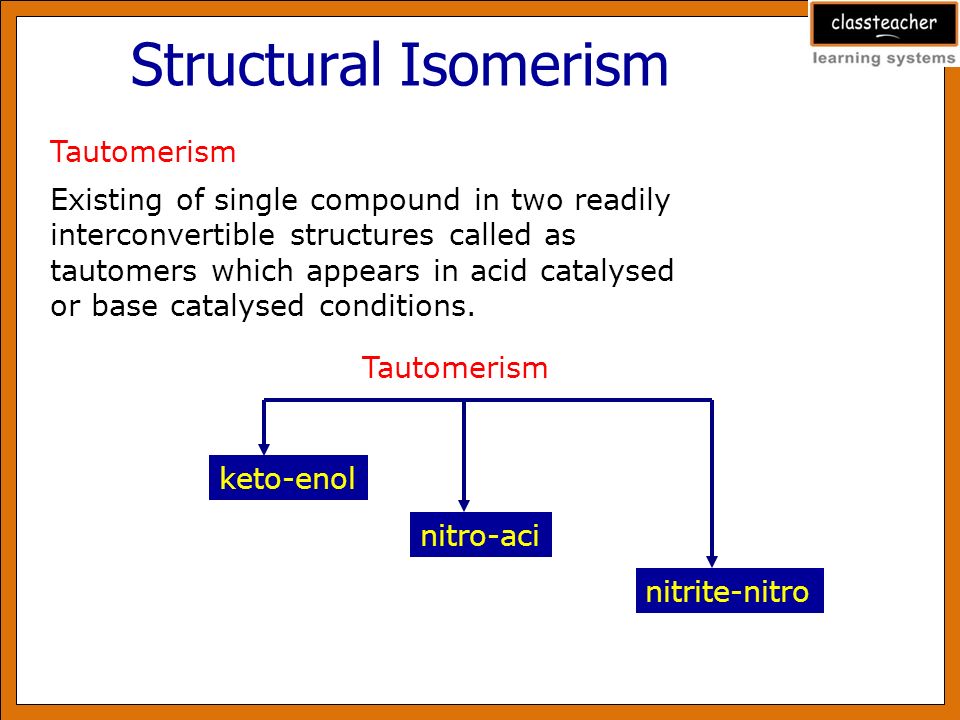 classteacher
learning systems

Structural Isomerism

Tautomerism

Existing of single compound in two readily interconvertible structures called as tautomers which appears in acid catalysed or base catalysed conditions.

Tautomerism

keto-enol

nitro-aci

nitrite-nitro